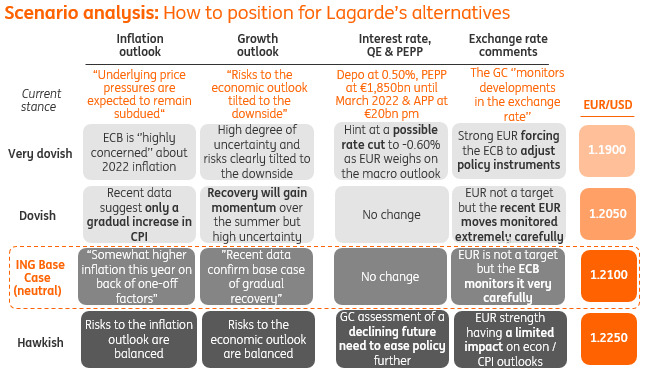 **Scenario analysis:** How to position for Lagarde's alternatives

| | Inflation outlook | Growth outlook | Interest rate, QE & PEPP | Exchange rate comments | EUR/USD |
|---|---|---|---|---|---|
| Current stance | "Underlying price pressures are expected to remain subdued" | "Risks to the economic outlook tilted to the downside" | Depo at 0.50%, PEPP at €1,850bn until March 2022 & APP at €20bn pm | The GC "monitors developments in the exchange rate" | |
| Very dovish | ECB is "highly concerned" about 2022 inflation | High degree of uncertainty and risks clearly tilted to the downside | Hint at a **possible rate cut** to -0.60% as EUR weighs on the macro outlook | Strong EUR **forcing** the ECB to **adjust policy instruments** | 1.1900 |
| Dovish | Recent data suggest **only a gradual increase in CPI** | **Recovery will gain momentum** over the summer but high uncertainty | No change | EUR not a target but the **recent EUR moves monitored extremely carefully** | 1.2050 |
| ING Base Case (neutral) | "Somewhat higher inflation this year on back of one-off factors" | "Recent data confirm base case of gradual recovery" | No change | EUR is not a target but the **ECB monitors it very carefully** | 1.2100 |
| Hawkish | Risks to the inflation outlook are balanced | Risks to the economic outlook are balanced | GC assessment of a **declining future need to ease policy** further | EUR strength having **a limited impact** on econ / CPI outlooks | 1.2250 |